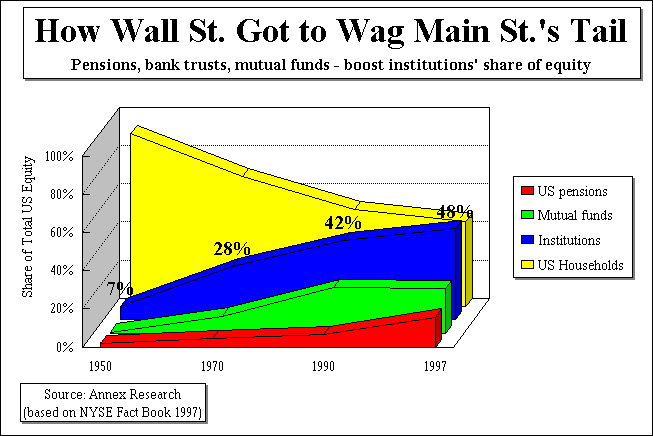 How Wall St. Got to Wag Main St.'s Tail

Pensions, bank trusts, mutual funds - boost institutions' share of equity

Share of Total US Equity

100%
80%
60%
40%
20%
0%

7%
28%
42%
48%

1950
1970
1990
1997

US pensions
Mutual funds
Institutions
US Households

Source: Annex Research
(based on NYSE Fact Book 1997)